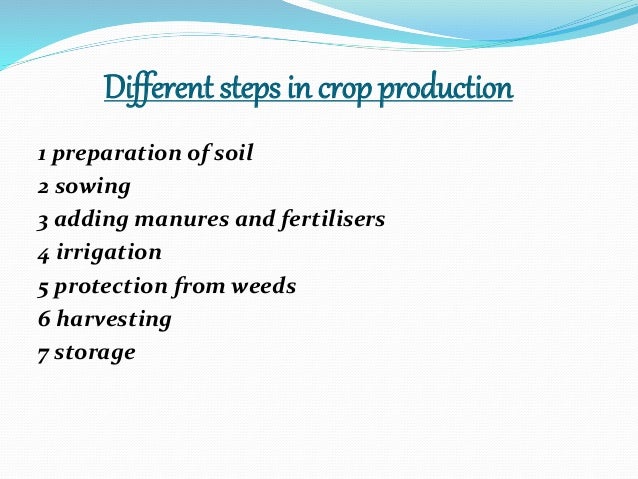 Different steps in crop production

1 preparation of soil
2 sowing
3 adding manures and fertilisers
4 irrigation
5 protection from weeds
6 harvesting
7 storage